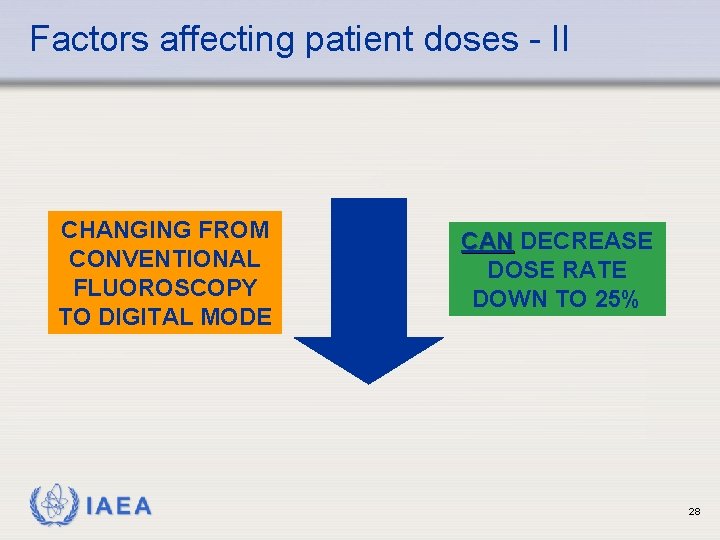 Factors affecting patient doses - II

CHANGING FROM CONVENTIONAL FLUOROSCOPY TO DIGITAL MODE

CAN DECREASE DOSE RATE DOWN TO 25%

IAEA

28